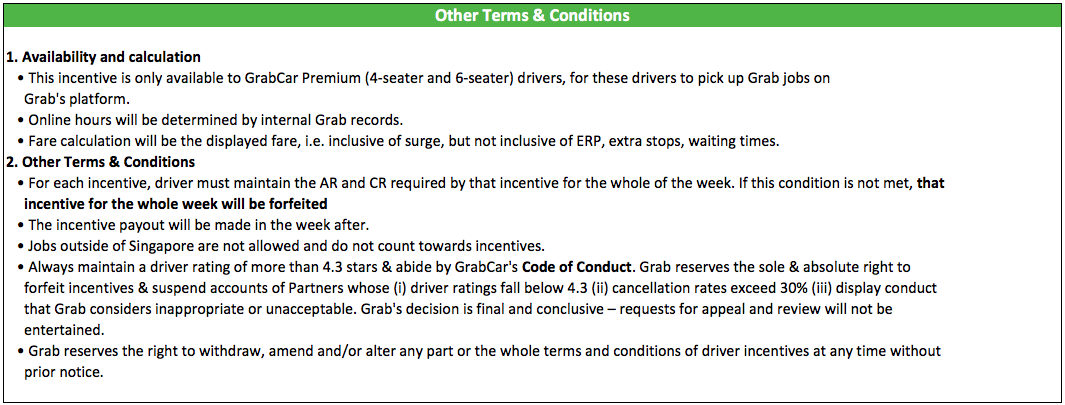 Other Terms & Conditions

1. Availability and calculation
• This incentive is only available to GrabCar Premium (4-seater and 6-seater) drivers, for these drivers to pick up Grab jobs on Grab's platform.
• Online hours will be determined by internal Grab records.
• Fare calculation will be the displayed fare, i.e. inclusive of surge, but not inclusive of ERP, extra stops, waiting times.
2. Other Terms & Conditions
• For each incentive, driver must maintain the AR and CR required by that incentive for the whole of the week. If this condition is not met, that incentive for the whole week will be forfeited
• The incentive payout will be made in the week after.
• Jobs outside of Singapore are not allowed and do not count towards incentives.
• Always maintain a driver rating of more than 4.3 stars & abide by GrabCar's Code of Conduct. Grab reserves the sole & absolute right to forfeit incentives & suspend accounts of Partners whose (i) driver ratings fall below 4.3 (ii) cancellation rates exceed 30% (iii) display conduct that Grab considers inappropriate or unacceptable. Grab's decision is final and conclusive – requests for appeal and review will not be entertained.
• Grab reserves the right to withdraw, amend and/or alter any part or the whole terms and conditions of driver incentives at any time without prior notice.